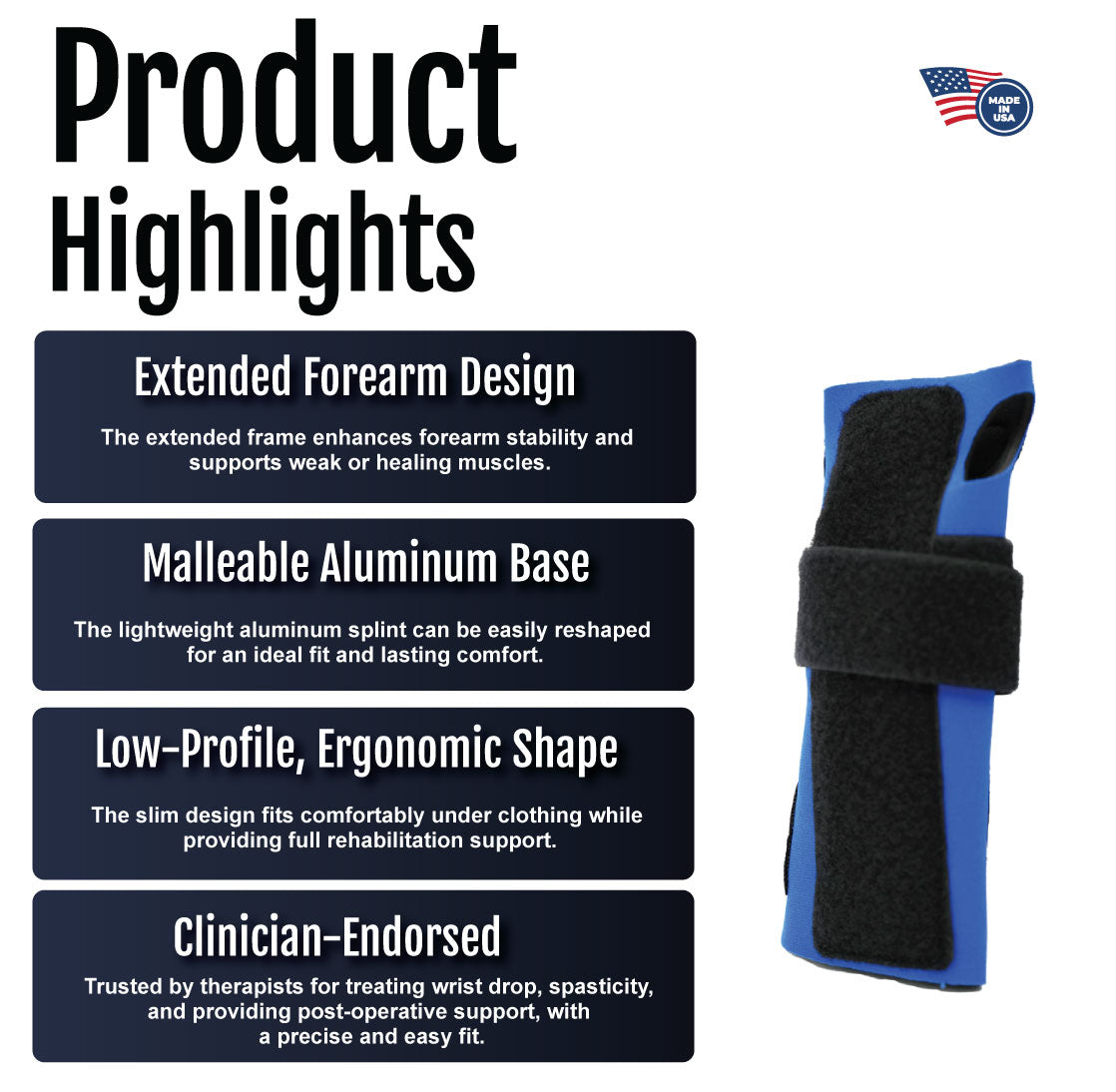 Product Highlights

MADE IN USA

Extended Forearm Design

The extended frame enhances forearm stability and supports weak or healing muscles.

Malleable Aluminum Base

The lightweight aluminum splint can be easily reshaped for an ideal fit and lasting comfort.

Low-Profile, Ergonomic Shape

The slim design fits comfortably under clothing while providing full rehabilitation support.

Clinician-Endorsed

Trusted by therapists for treating wrist drop, spasticity, and providing post-operative support, with a precise and easy fit.